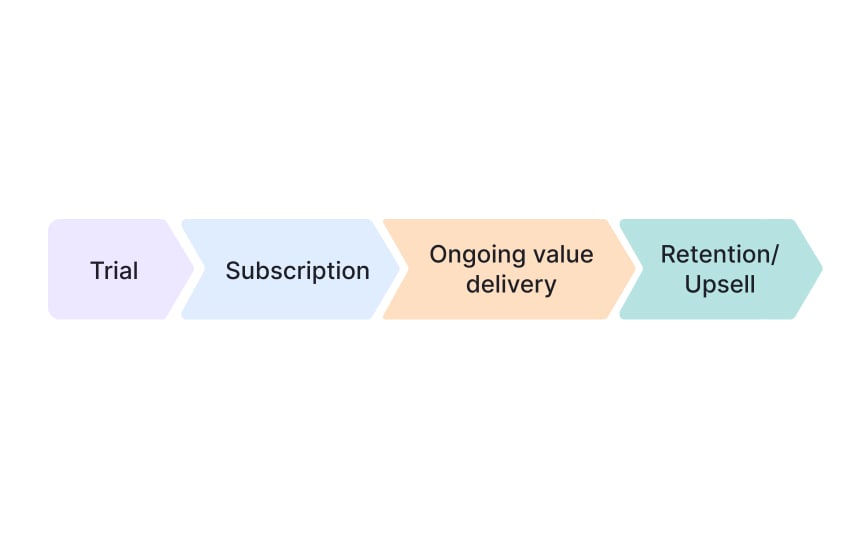 Trial

Subscription

Ongoing value delivery

Retention/ Upsell